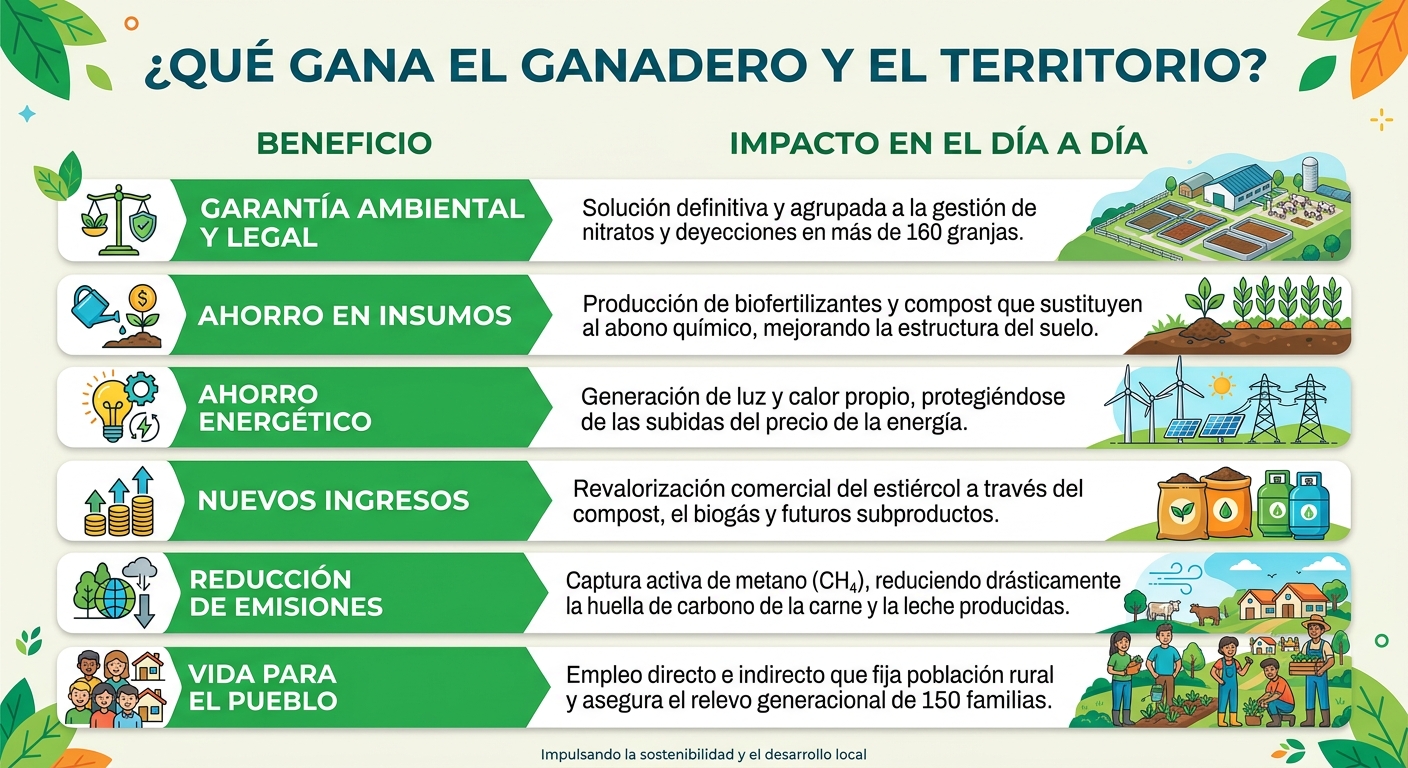 ¿QUÉ GANA EL GANADERO Y EL TERRITORIO?

| BENEFICIO | IMPACTO EN EL DÍA A DÍA |
|---|---|
| GARANTÍA AMBIENTAL Y LEGAL | Solución definitiva y agrupada a la gestión de nitratos y deyecciones en más de 160 granjas. |
| AHORRO EN INSUMOS | Producción de biofertilizantes y compost que sustituyen al abono químico, mejorando la estructura del suelo. |
| AHORRO ENERGÉTICO | Generación de luz y calor propio, protegiéndose de las subidas del precio de la energía. |
| NUEVOS INGRESOS | Revalorización comercial del estiércol a través del compost, el biogás y futuros subproductos. |
| REDUCCIÓN DE EMISIONES | Captura activa de metano ($CH_4$), reduciendo drásticamente la huella de carbono de la carne y la leche producidas. |
| VIDA PARA EL PUEBLO | Empleo directo e indirecto que fija población rural y asegura el relevo generacional de 150 familias. |

Impulsando la sostenibilidad y el desarrollo local